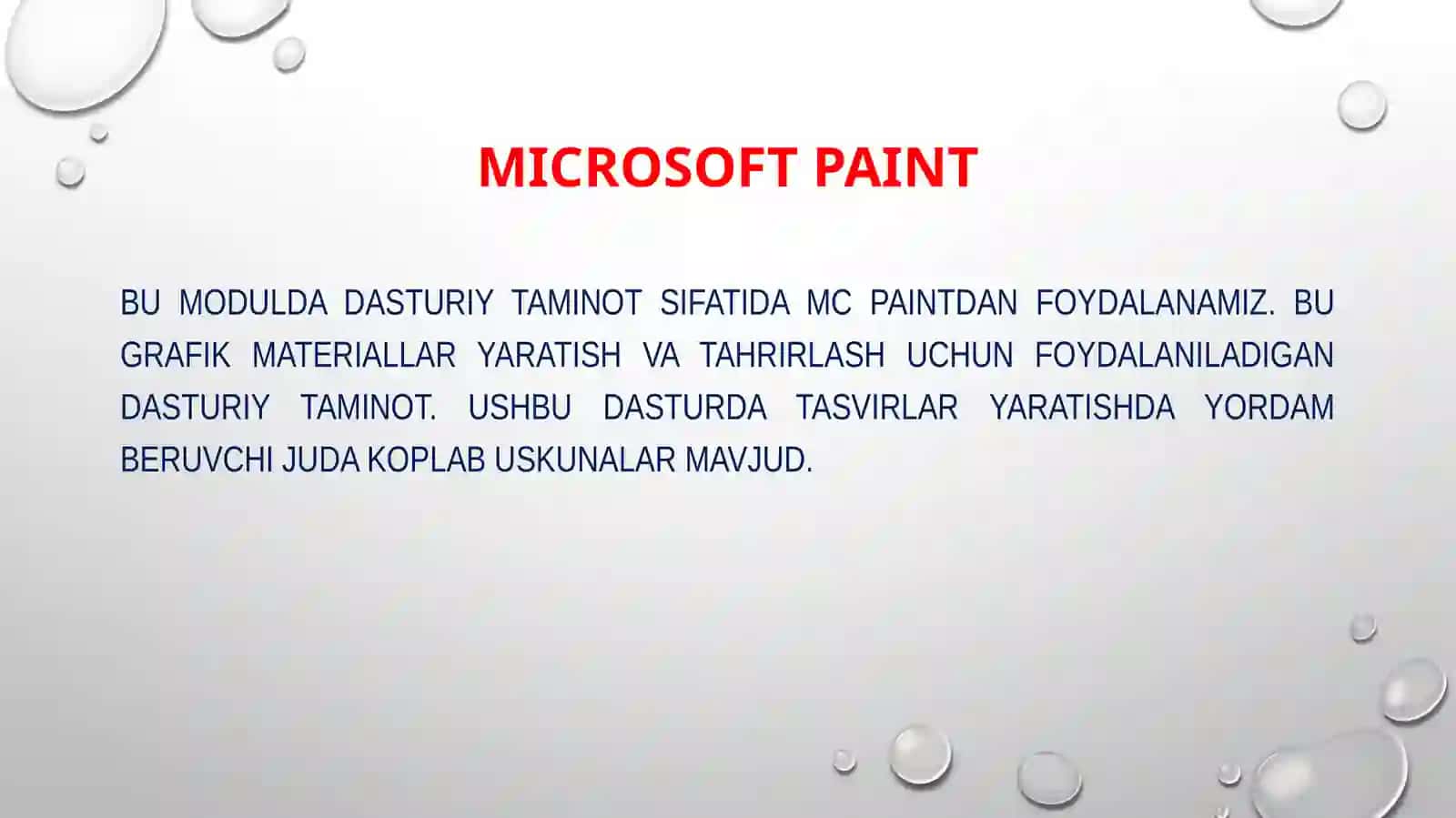 MICROSOFT PAINT

BU MODULDA DASTURIY TAMINOT SIFATIDA MC PAINTDAN FOYDALANAMIZ. BU GRAFIK MATERIALLAR YARATISH VA TAHRIRLASH UCHUN FOYDALANILADIGAN DASTURIY TAMINOT. USHBU DASTURDA TASVIRLAR YARATISHDA YORDAM BERUVCHI JUDA KOPLAB USKUNALAR MAVJUD.